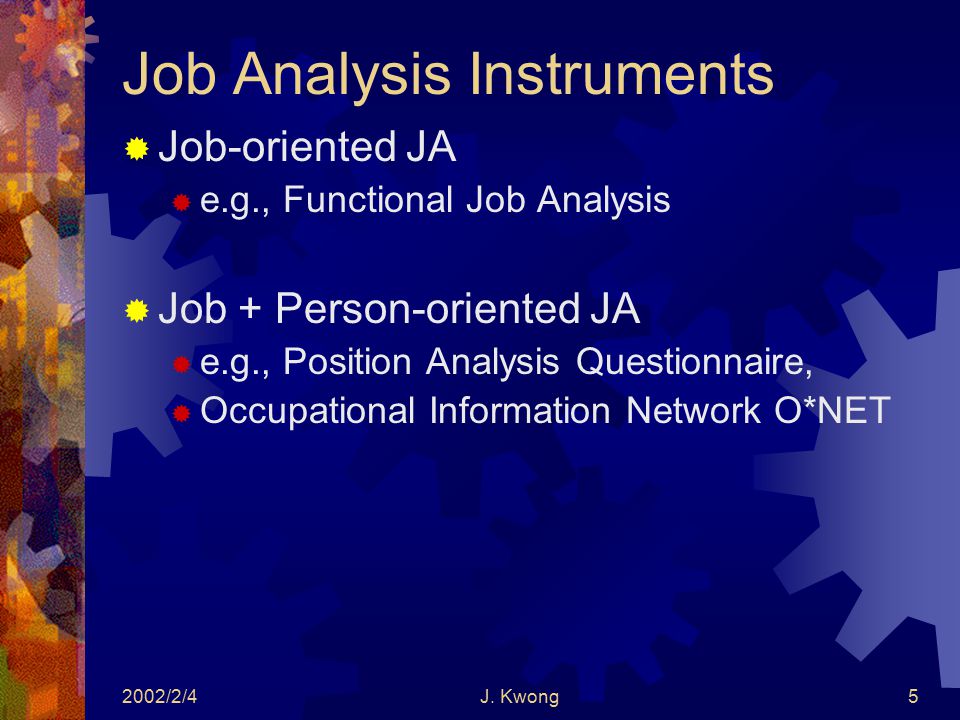 Job Analysis Instruments

Job-oriented JA

e.g., Functional Job Analysis

Job + Person-oriented JA

e.g., Position Analysis Questionnaire,

Occupational Information Network O*NET

2002/2/4

J. Kwong

5